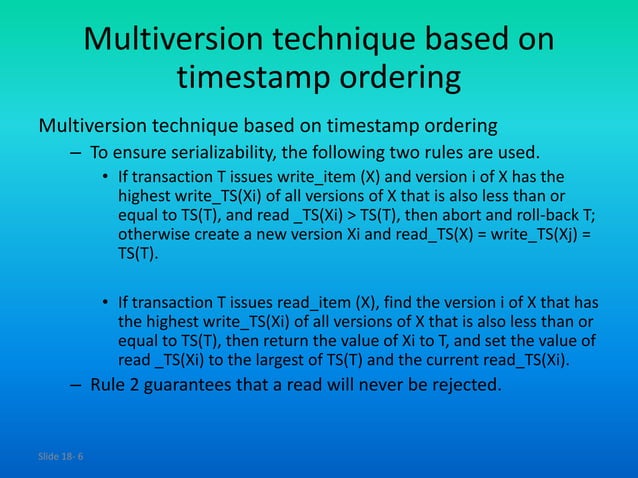 Multiversion technique based on timestamp ordering

Multiversion technique based on timestamp ordering

– To ensure serializability, the following two rules are used.

• If transaction T issues write_item (X) and version i of X has the highest write_TS(Xi) of all versions of X that is also less than or equal to TS(T), and read _TS(Xi) > TS(T), then abort and roll-back T; otherwise create a new version Xi and read_TS(X) = write_TS(Xj) = TS(T).

• If transaction T issues read_item (X), find the version i of X that has the highest write_TS(Xi) of all versions of X that is also less than or equal to TS(T), then return the value of Xi to T, and set the value of read _TS(Xi) to the largest of TS(T) and the current read_TS(Xi).

– Rule 2 guarantees that a read will never be rejected.

Slide 18- 6